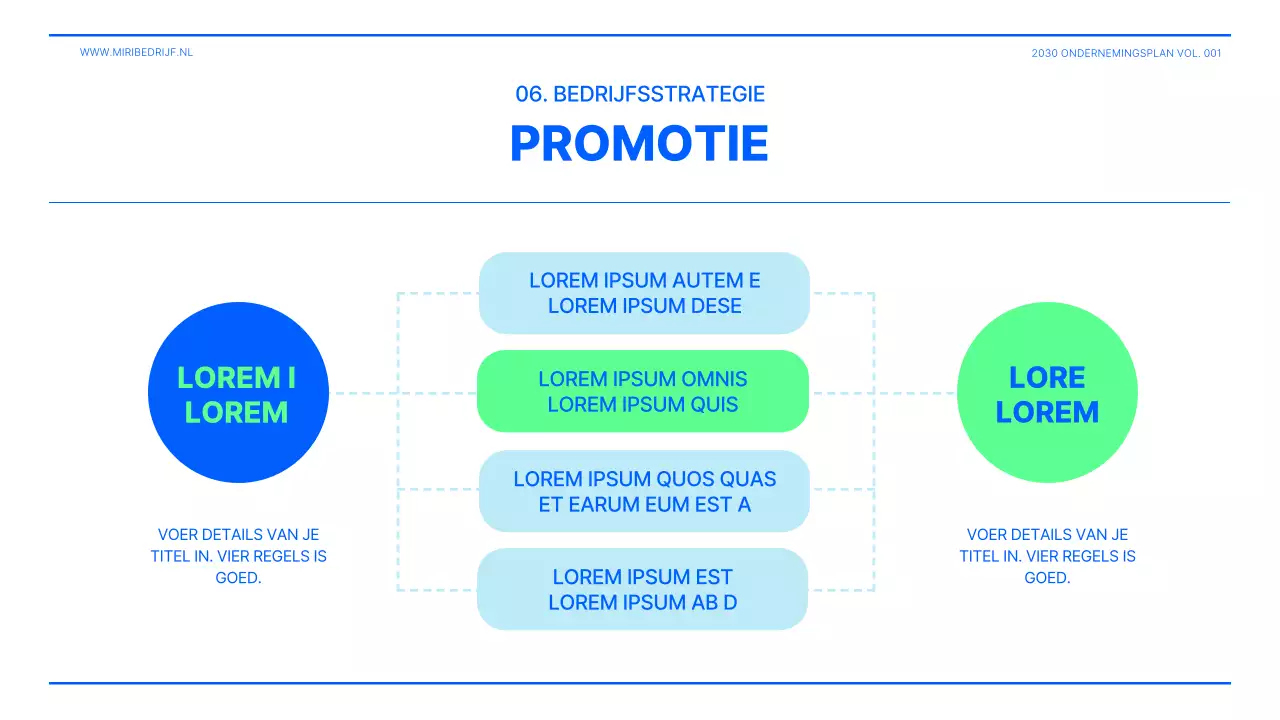 WWW.MIRIBEDRIJF.NL

2030 ONDERNEMINGSPLAN VOL. 001

06. BEDRIJFSSTRATEGIE

PROMOTIE

LOREM I LOREM

VOER DETAILS VAN JE TITEL IN. VIER REGELS IS GOED.

LOREM IPSUM AUTEM E LOREM IPSUM DESE

LOREM IPSUM OMNIS LOREM IPSUM QUIS

LOREM IPSUM QUOS QUAS ET EARUM EUM EST A

LOREM IPSUM EST LOREM IPSUM AB D

LORE LOREM

VOER DETAILS VAN JE TITEL IN. VIER REGELS IS GOED.